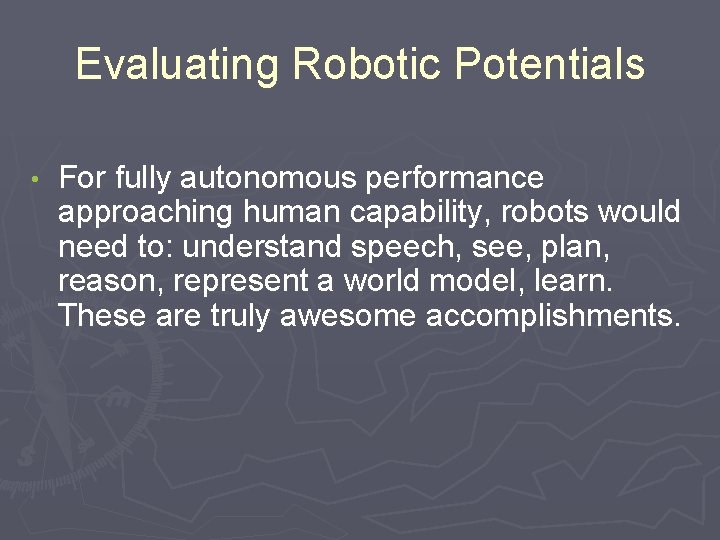 Evaluating Robotic Potentials

• For fully autonomous performance approaching human capability, robots would need to: understand speech, see, plan, reason, represent a world model, learn. These are truly awesome accomplishments.